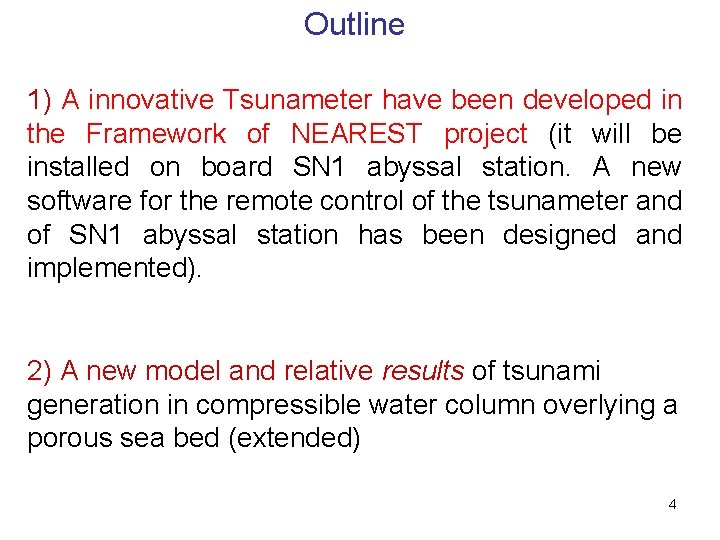 Outline

1) A innovative Tsunameter have been developed in the Framework of NEAREST project (it will be installed on board SN1 abyssal station. A new software for the remote control of the tsunameter and of SN1 abyssal station has been designed and implemented).

2) A new model and relative results of tsunami generation in compressible water column overlying a porous sea bed (extended)

4